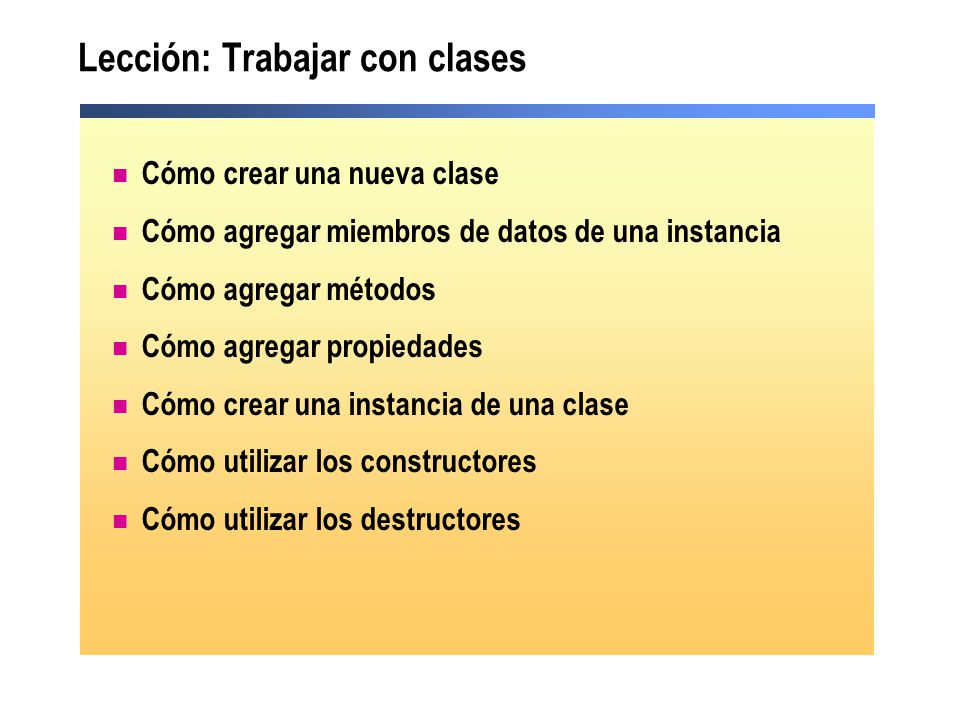 Lección: Trabajar con clases

- Cómo crear una nueva clase
- Cómo agregar miembros de datos de una instancia
- Cómo agregar métodos
- Cómo agregar propiedades
- Cómo crear una instancia de una clase
- Cómo utilizar los constructores
- Cómo utilizar los destructores